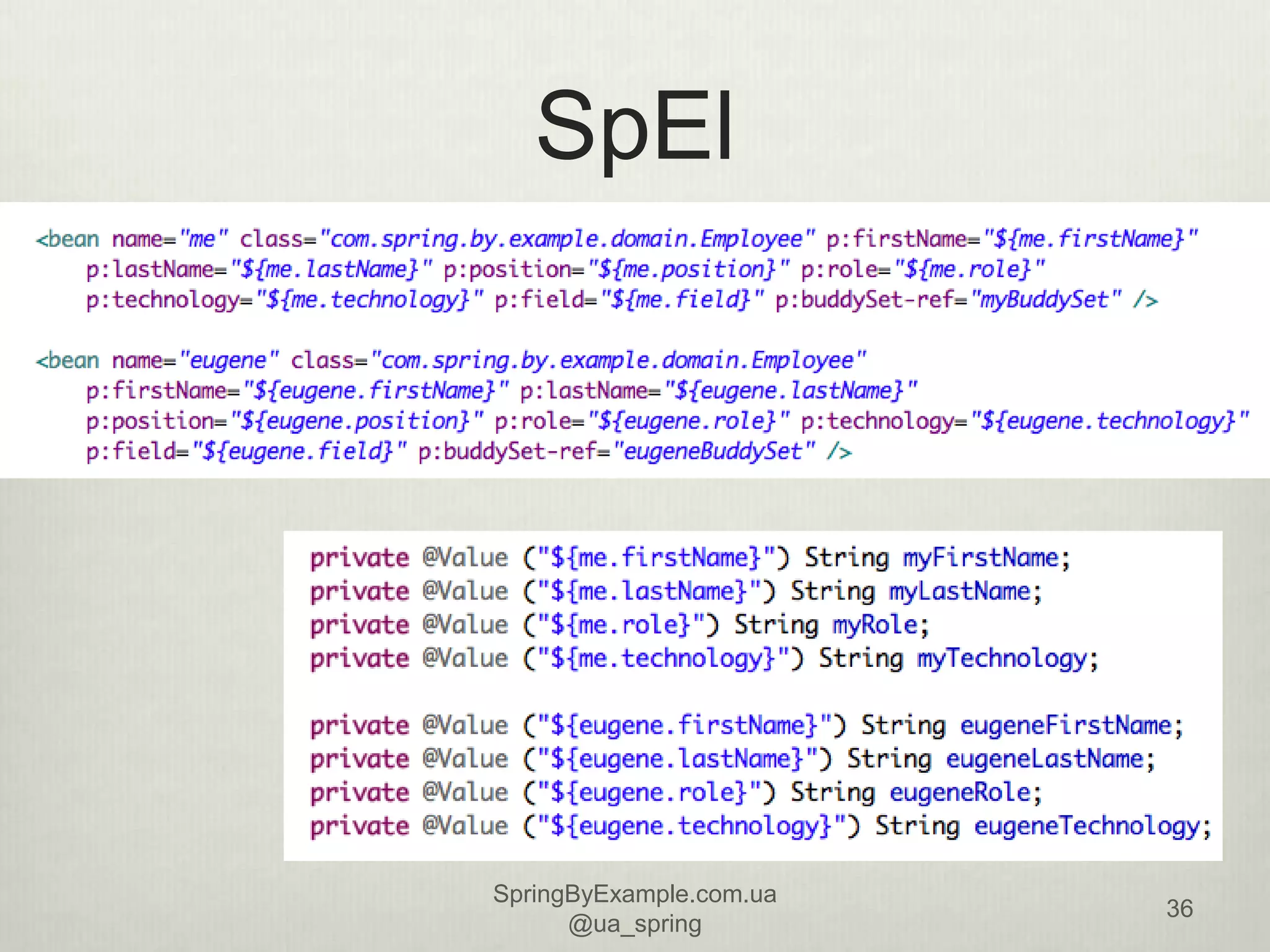 SpEl

<bean name="me" class="com.spring.by.example.domain.Employee" p:firstName="${me.firstName}"
p:lastName="${me.lastName}" p:position="${me.position}" p:role="${me.role}"
p:technology="${me.technology}" p:field="${me.field}" p:buddySet-ref="myBuddySet" />

<bean name="eugene" class="com.spring.by.example.domain.Employee"
p:firstName="${eugene.firstName}" p:lastName="${eugene.lastName}"
p:position="${eugene.position}" p:role="${eugene.role}" p:technology="${eugene.technology}"
p:field="${eugene.field}" p:buddySet-ref="eugeneBuddySet" />

private @Value ("${me.firstName}") String myFirstName;
private @Value ("${me.lastName}") String myLastName;
private @Value ("${me.role}") String myRole;
private @Value ("${me.technology}") String myTechnology;

private @Value ("${eugene.firstName}") String eugeneFirstName;
private @Value ("${eugene.lastName}") String eugeneLastName;
private @Value ("${eugene.role}") String eugeneRole;
private @Value ("${eugene.technology}") String eugeneTechnology;

SpringByExample.com.ua
@ua_spring

36